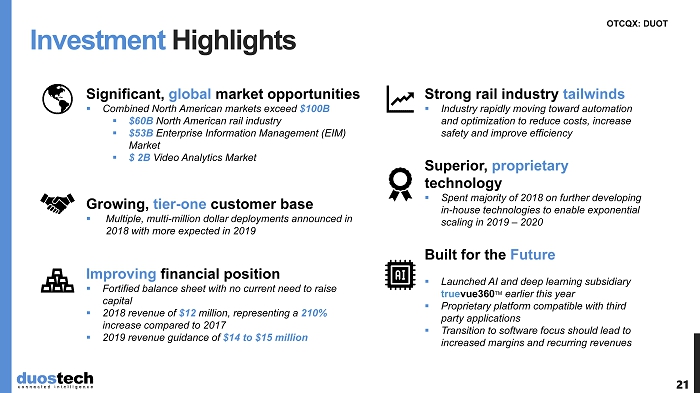 OTCQX: DUOT

Investment Highlights

Significant, global market opportunities
▪ Combined North American markets exceed $100B
▪ $60B North American rail industry
▪ $53B Enterprise Information Management (EIM) Market
▪ $ 2B Video Analytics Market

Growing, tier-one customer base
▪ Multiple, multi-million dollar deployments announced in 2018 with more expected in 2019

Improving financial position
▪ Fortified balance sheet with no current need to raise capital
▪ 2018 revenue of $12 million, representing a 210% increase compared to 2017
▪ 2019 revenue guidance of $14 to $15 million

Strong rail industry tailwinds
▪ Industry rapidly moving toward automation and optimization to reduce costs, increase safety and improve efficiency

Superior, proprietary technology
▪ Spent majority of 2018 on further developing in-house technologies to enable exponential scaling in 2019 – 2020

Built for the Future
AI
▪ Launched AI and deep learning subsidiary truevue360™ earlier this year
▪ Proprietary platform compatible with third party applications
▪ Transition to software focus should lead to increased margins and recurring revenues

duostech
connected intelligence

21